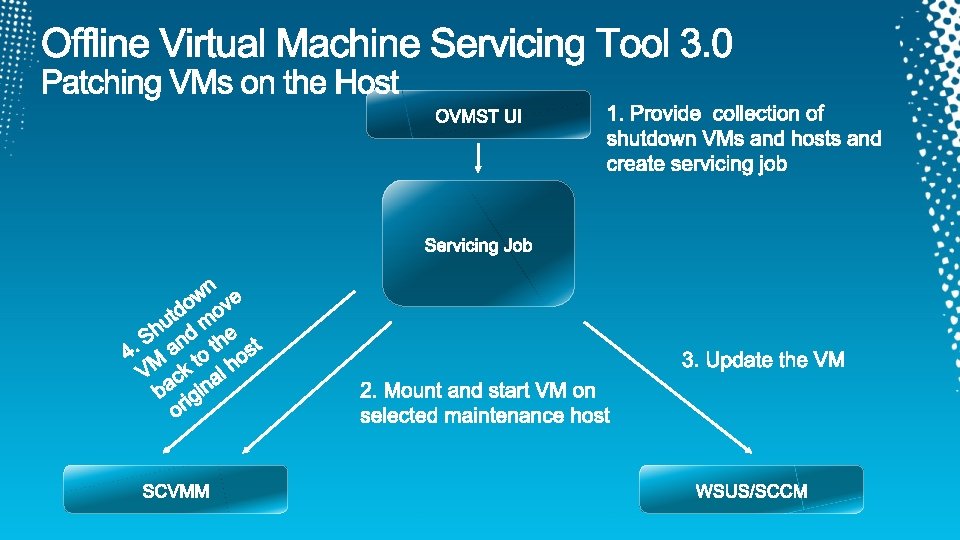 Offline Virtual Machine Servicing Tool 3.0
Patching VMs on the Host

OVMST UI

1. Provide collection of shutdown VMs and hosts and create servicing job

Servicing Job

4. Shutdown VM and move back to the original host

2. Mount and start VM on selected maintenance host

3. Update the VM

SCVMM

WSUS/SCCM